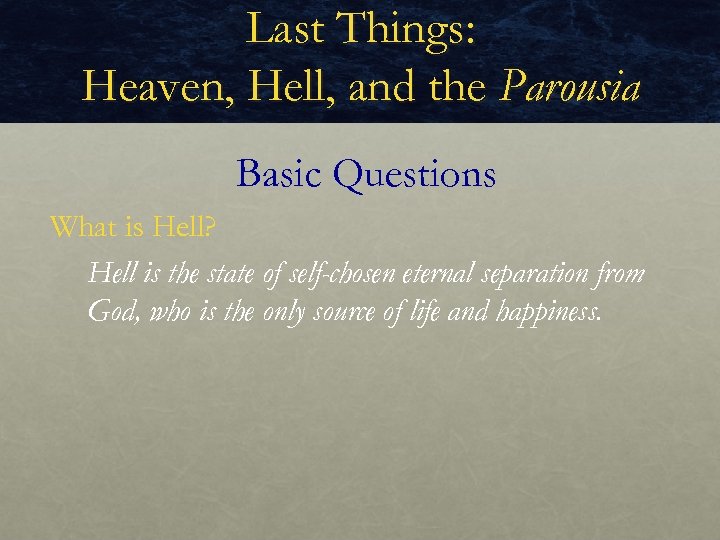 Last Things:
Heaven, Hell, and the Parousia

Basic Questions

What is Hell?

Hell is the state of self-chosen eternal separation from God, who is the only source of life and happiness.